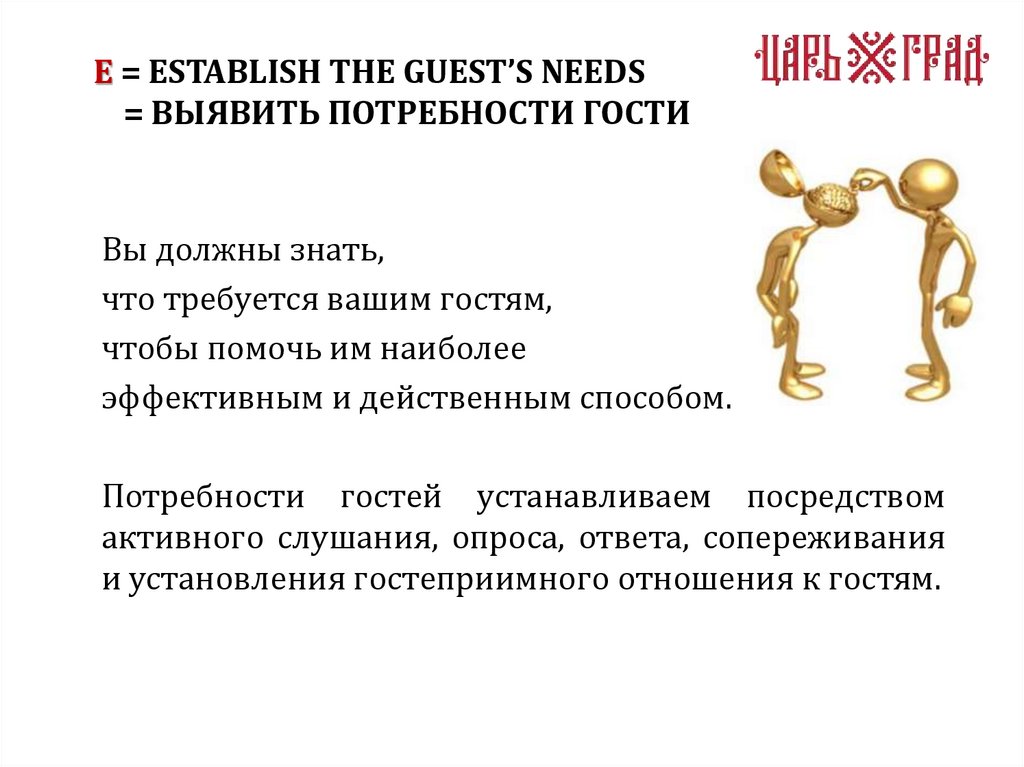 E = ESTABLISH THE GUEST'S NEEDS
= ВЫЯВИТЬ ПОТРЕБНОСТИ ГОСТИ

ЦАРЬ ГРАД

Вы должны знать,
что требуется вашим гостям,
чтобы помочь им наиболее
эффективным и действенным способом.

Потребности гостей устанавливаем посредством активного слушания, опроса, ответа, сопереживания и установления гостеприимного отношения к гостям.